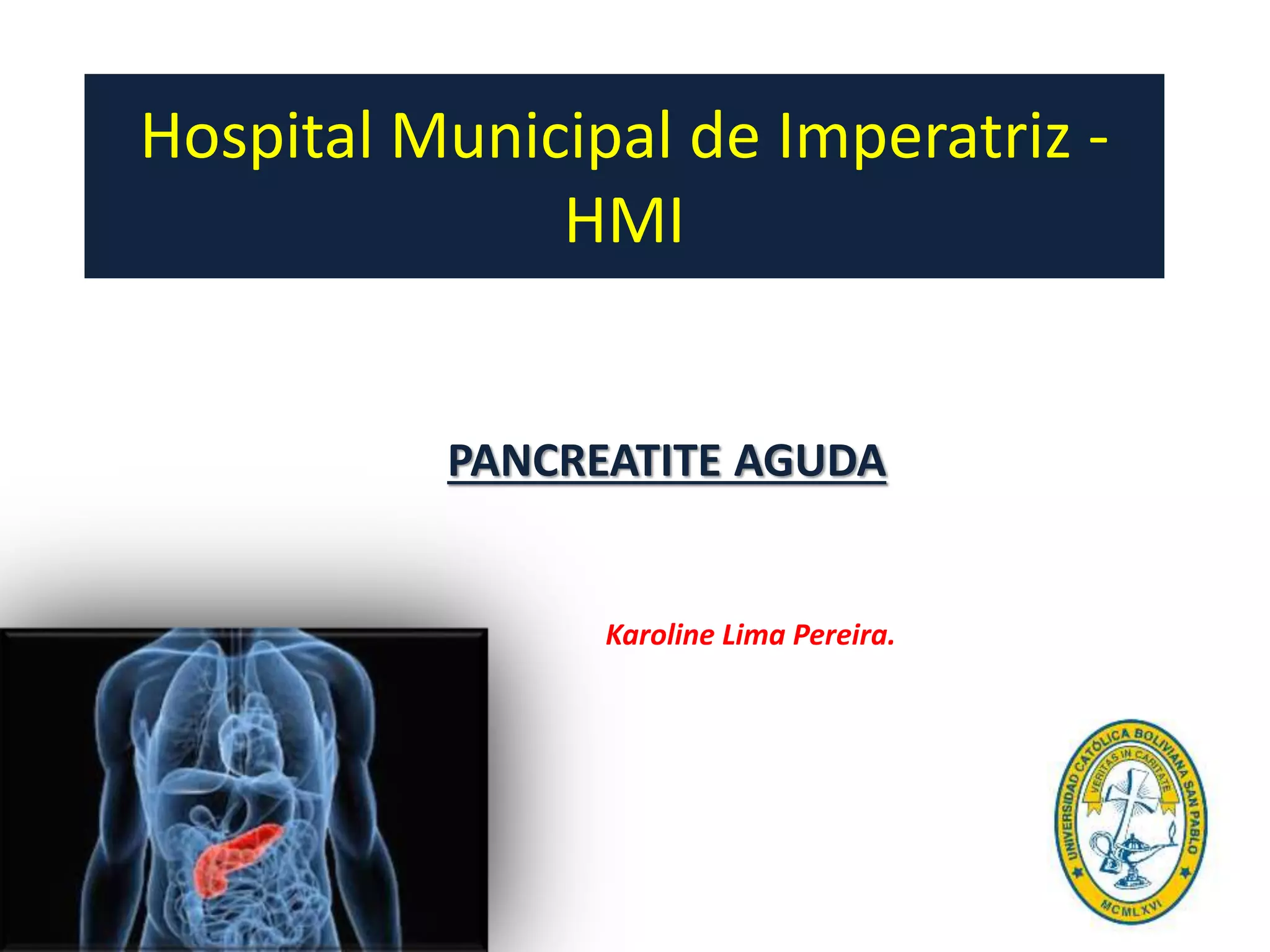 Hospital Municipal de Imperatriz - HMI

PANCREATITE AGUDA

Karoline Lima Pereira.

UNIVERSIDAD CATÓLICA BOLIVIANA SAN PABLO
VERITAS IN CARITATE
MCMLXVI